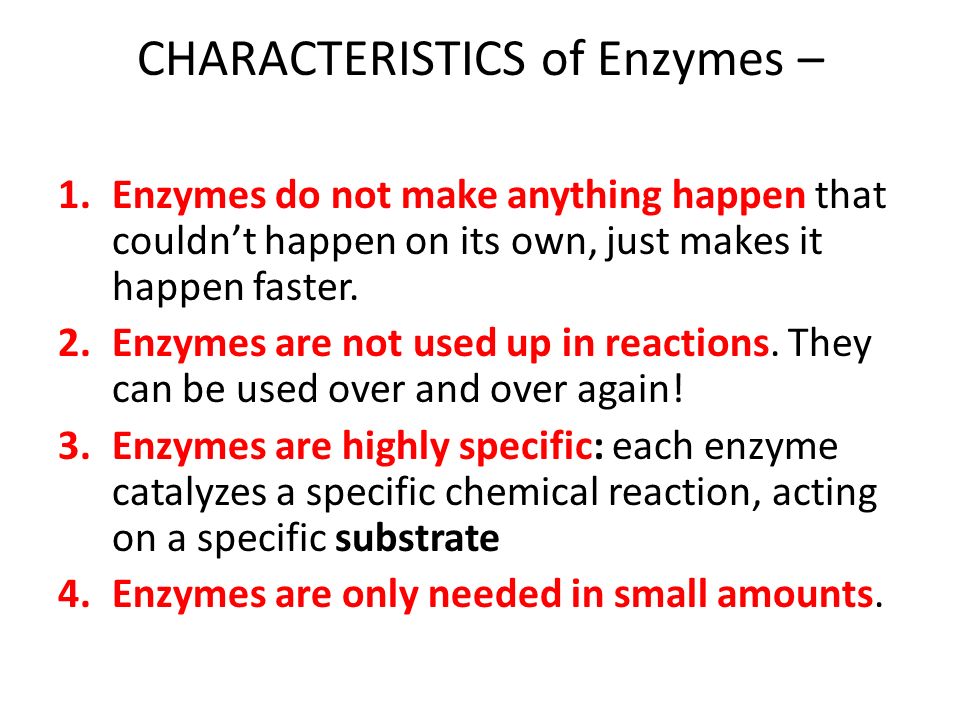 CHARACTERISTICS of Enzymes –

1. Enzymes do not make anything happen that couldn't happen on its own, just makes it happen faster.
2. Enzymes are not used up in reactions. They can be used over and over again!
3. Enzymes are highly specific: each enzyme catalyzes a specific chemical reaction, acting on a specific substrate
4. Enzymes are only needed in small amounts.